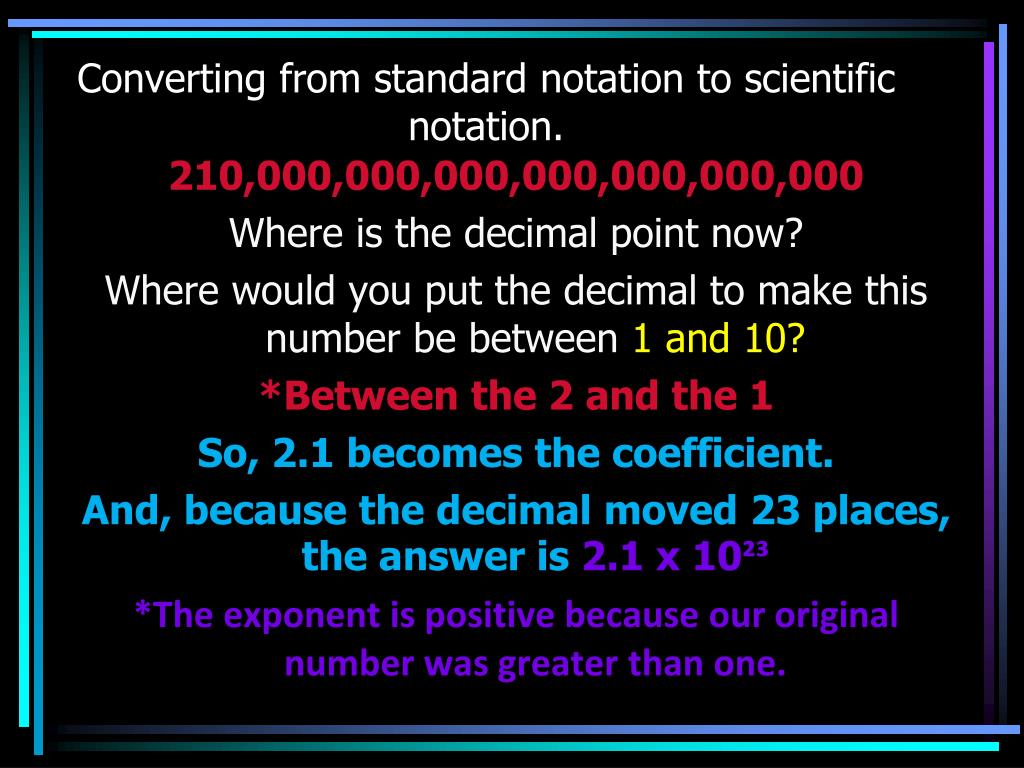 Converting from standard notation to scientific notation.

210,000,000,000,000,000,000,000

Where is the decimal point now?

Where would you put the decimal to make this number be between 1 and 10?

*Between the 2 and the 1

So, 2.1 becomes the coefficient.

And, because the decimal moved 23 places, the answer is $2.1 \times 10^{23}$

*The exponent is positive because our original number was greater than one.